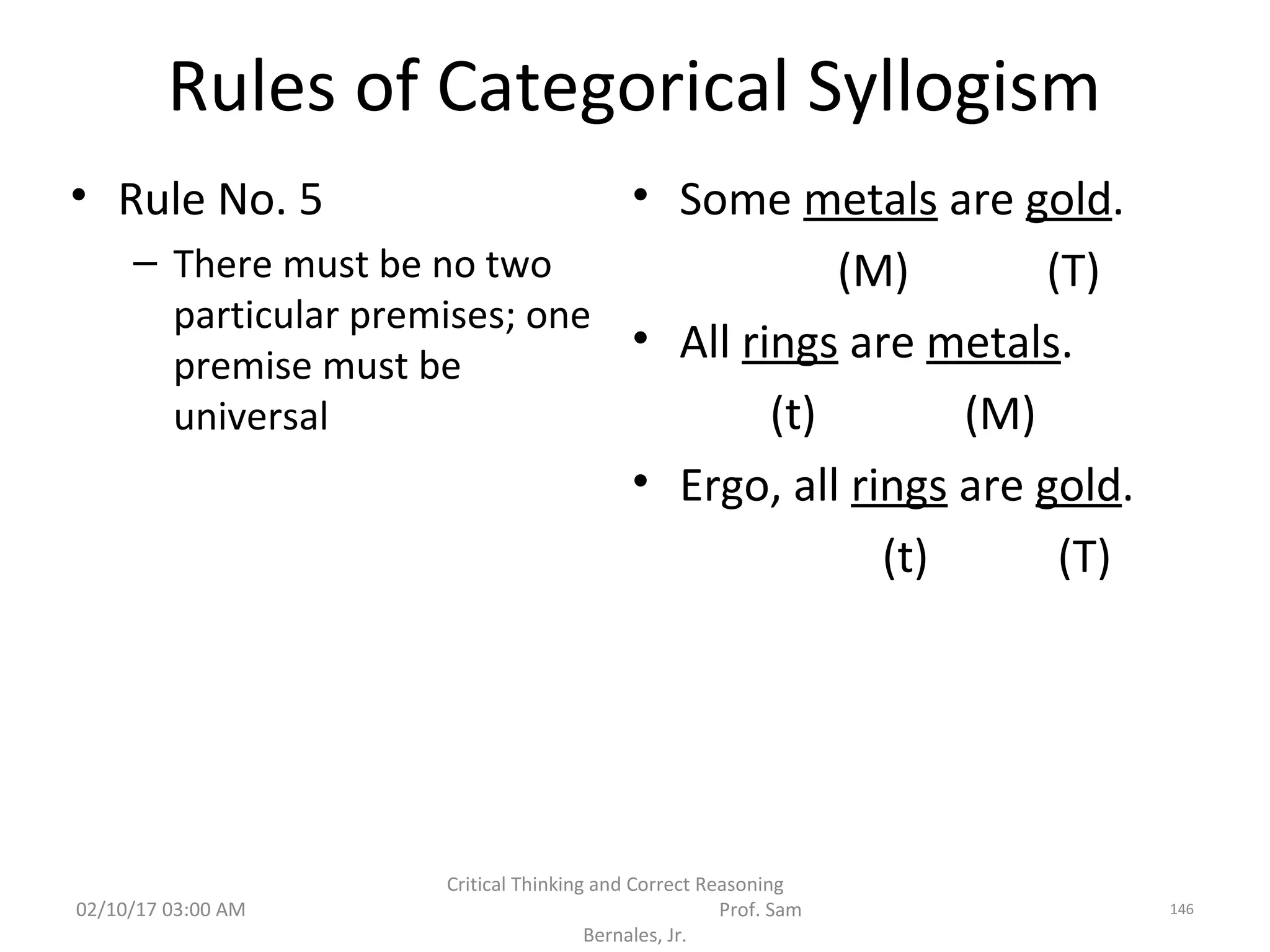 Rules of Categorical Syllogism

• Rule No. 5
– There must be no two particular premises; one premise must be universal

• Some metals are gold.
(M) (T)
• All rings are metals.
(t) (M)
• Ergo, all rings are gold.
(t) (T)

02/10/17 03:00 AM

Critical Thinking and Correct Reasoning Prof. Sam Bernales, Jr.

146